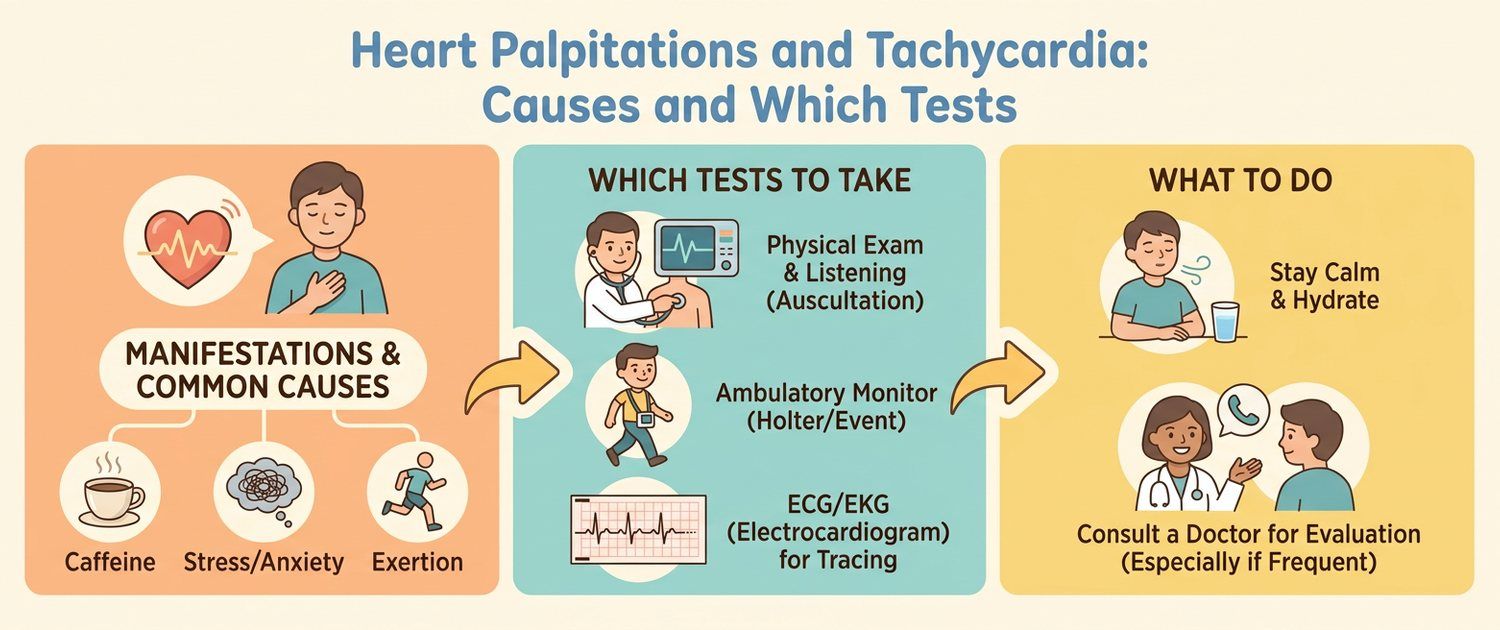 Heart Palpitations and Tachycardia: Causes and Which Tests

MANIFESTATIONS & COMMON CAUSES

Caffeine

Stress/Anxiety

Exertion

WHICH TESTS TO TAKE

Physical Exam & Listening (Auscultation)

Ambulatory Monitor (Holter/Event)

ECG/EKG (Electrocardiogram) for Tracing

WHAT TO DO

Stay Calm & Hydrate

Consult a Doctor for Evaluation (Especially if Frequent)